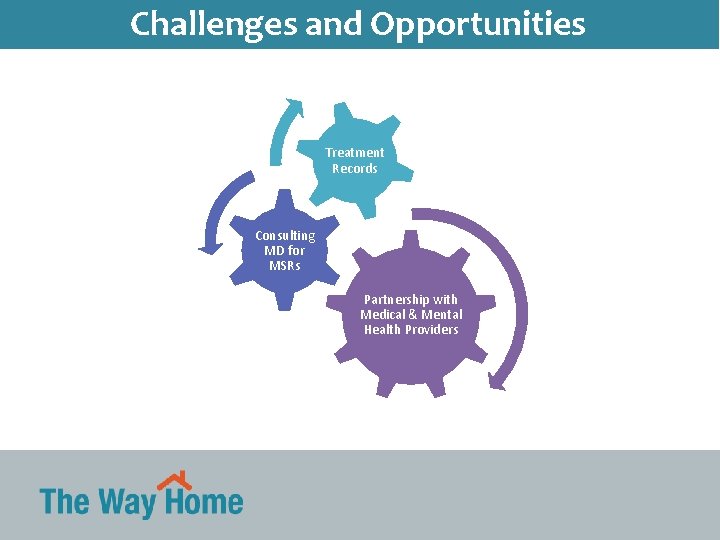 Challenges and Opportunities

Treatment Records

Consulting MD for MSRs

Partnership with Medical & Mental Health Providers

The Way Home